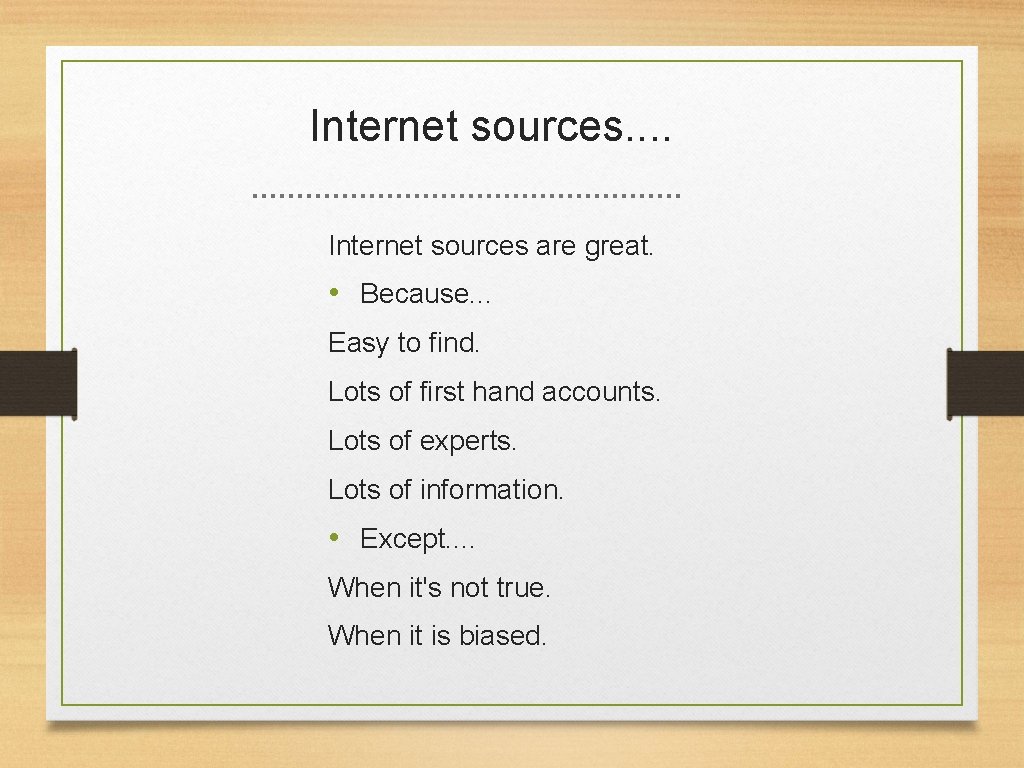 Internet sources....

Internet sources are great.

• Because…

Easy to find.

Lots of first hand accounts.

Lots of experts.

Lots of information.

• Except….

When it's not true.

When it is biased.